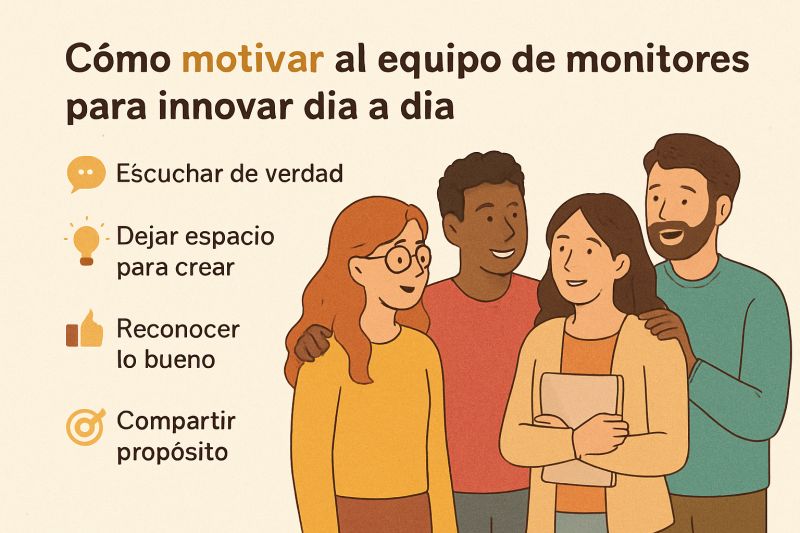 Cómo motivar al equipo de monitores para innovar dia a dia

Escuchar de verdad

Dejar espacio para crear

Reconocer lo bueno

Compartir propósito